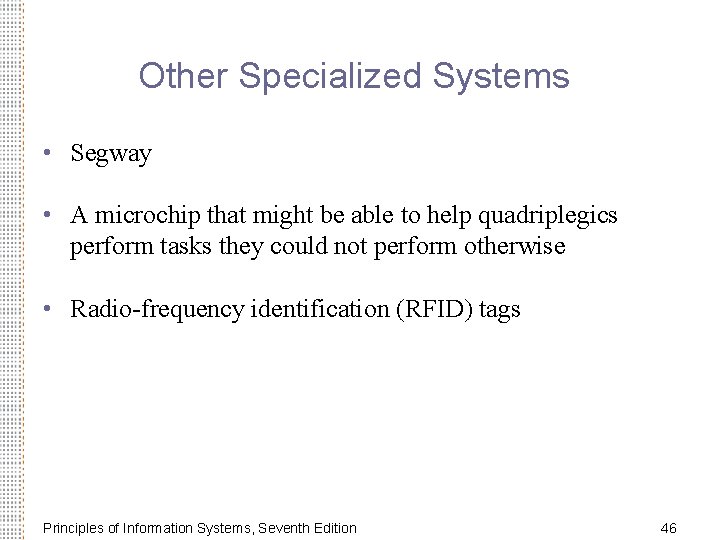 Other Specialized Systems

• Segway

• A microchip that might be able to help quadriplegics perform tasks they could not perform otherwise

• Radio-frequency identification (RFID) tags

Principles of Information Systems, Seventh Edition

46